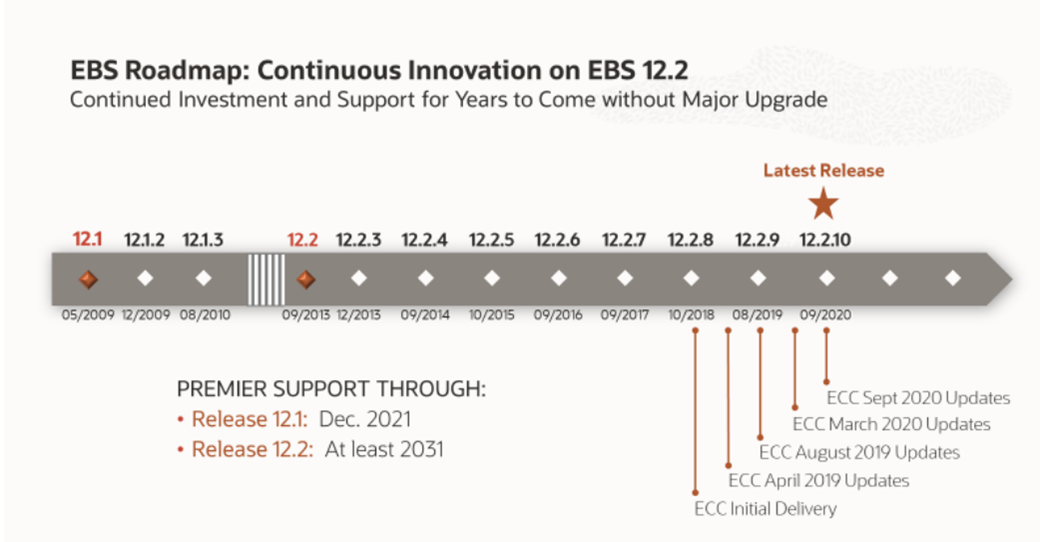 EBS Roadmap: Continuous Innovation on EBS 12.2
Continued Investment and Support for Years to Come without Major Upgrade

Latest Release

12.1 12.1.2 12.1.3 12.2 12.2.3 12.2.4 12.2.5 12.2.6 12.2.7 12.2.8 12.2.9 12.2.10

05/2009 12/2009 08/2010 09/2013 12/2013 09/2014 10/2015 09/2016 09/2017 10/2018 08/2019 09/2020

PREMIER SUPPORT THROUGH:
• Release 12.1: Dec. 2021
• Release 12.2: At least 2031

ECC Sept 2020 Updates
ECC March 2020 Updates
ECC August 2019 Updates
ECC April 2019 Updates
ECC Initial Delivery